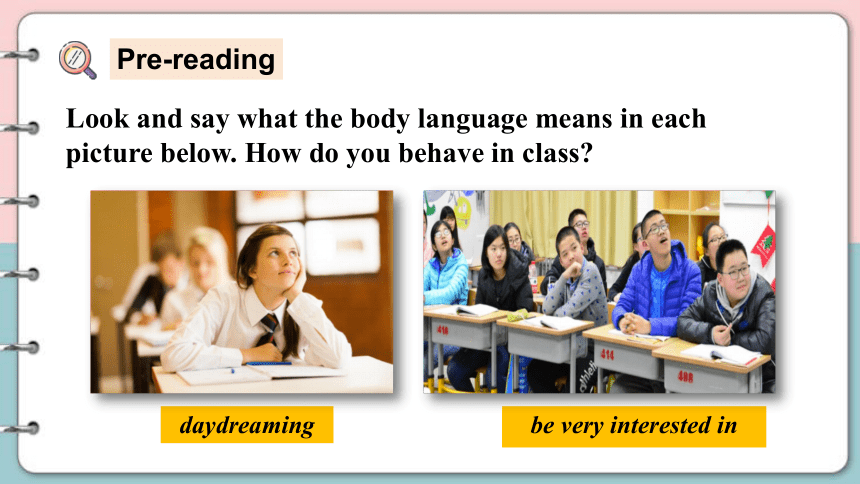 Pre-reading

Look and say what the body language means in each picture below. How do you behave in class?

416

414

488

daydreaming

be very interested in